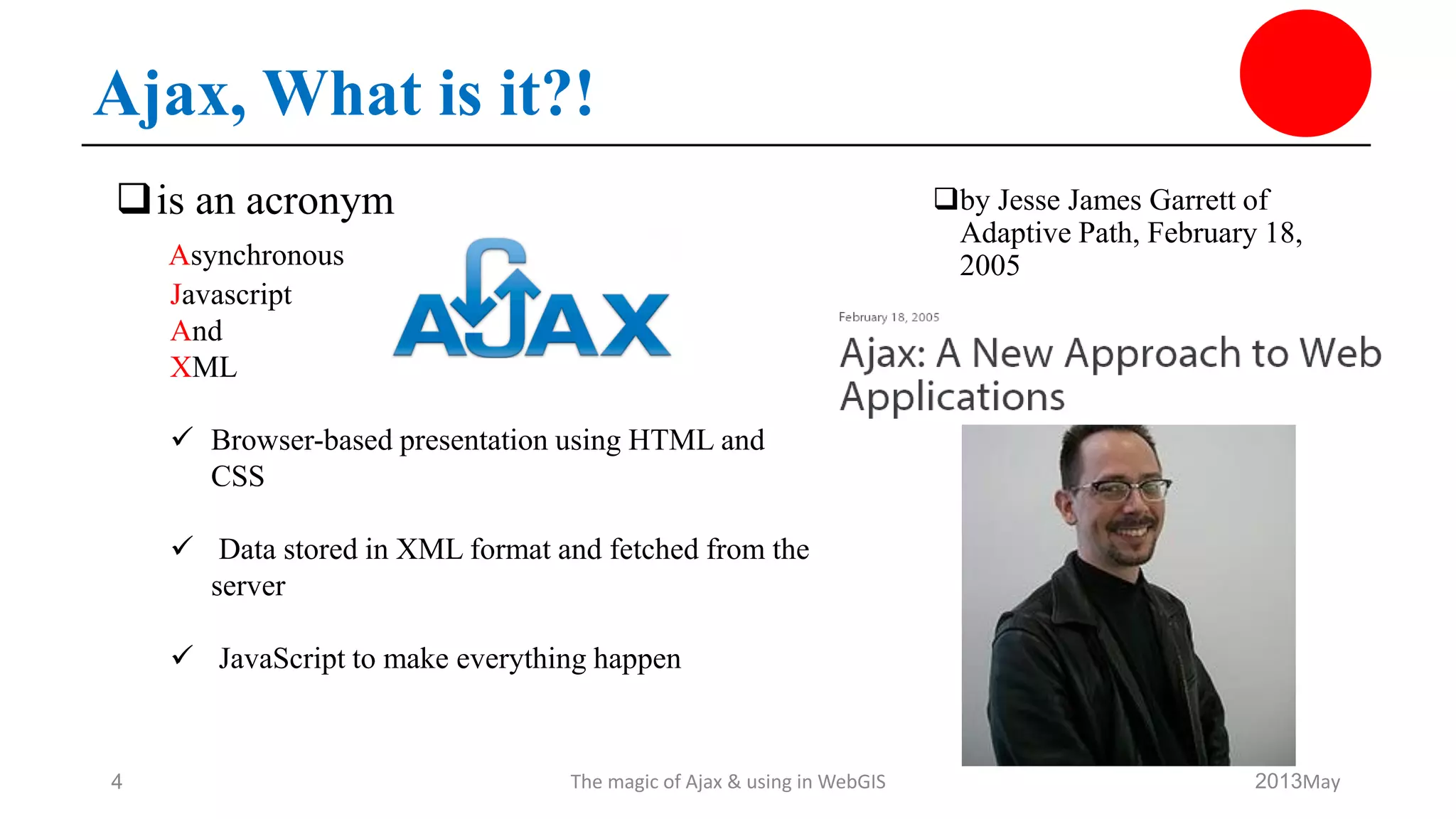 Ajax, What is it?!

❑ is an acronym

Asynchronous
Javascript
And
XML

AJAX

✓ Browser-based presentation using HTML and CSS

✓ Data stored in XML format and fetched from the server

✓ JavaScript to make everything happen

❑ by Jesse James Garrett of Adaptive Path, February 18, 2005

February 18, 2005

Ajax: A New Approach to Web Applications

4

The magic of Ajax & using in WebGIS

2013May